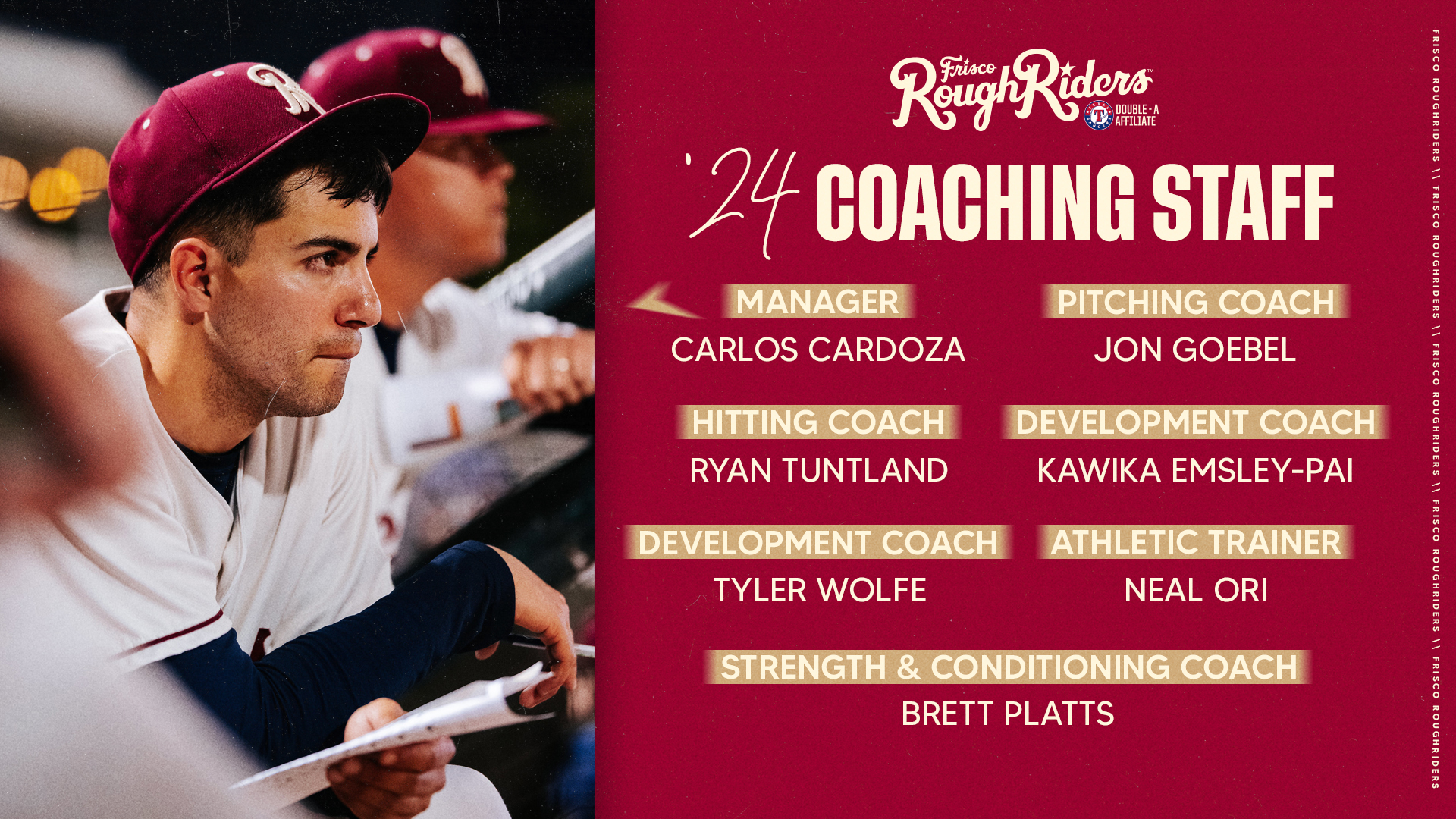 Frisco RoughRiders™
DOUBLE-A AFFILIATE

'24 COACHING STAFF

MANAGER
CARLOS CARDOZA

PITCHING COACH
JON GOEBEL

HITTING COACH
RYAN TUNTLAND

DEVELOPMENT COACH
KAWIKA EMSLEY-PAI

DEVELOPMENT COACH
TYLER WOLFE

ATHLETIC TRAINER
NEAL ORI

STRENGTH & CONDITIONING COACH
BRETT PLATTS

FRISCO ROUGHRIDERS \\ FRISCO ROUGHRIDERS \\ FRISCO ROUGHRIDERS \\ FRISCO ROUGHRIDERS \\ FRISCO ROUGHRIDERS